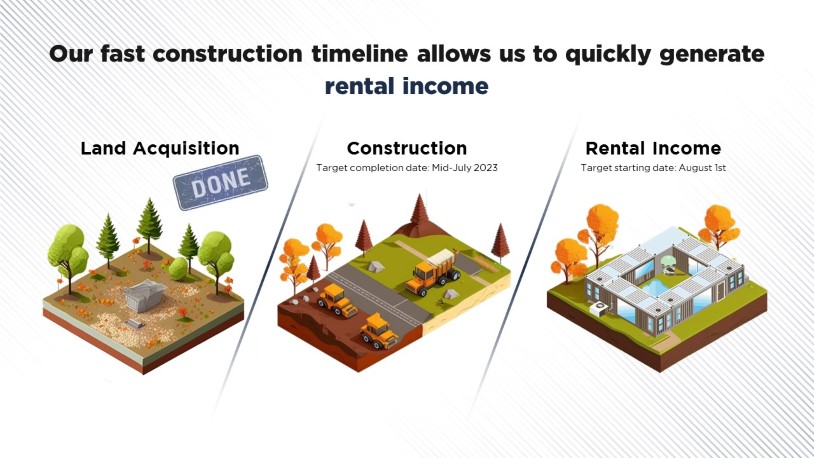 Our fast construction timeline allows us to quickly generate rental income

Land Acquisition

DONE

Construction

Target completion date: Mid-July 2023

Rental Income

Target starting date: August 1st